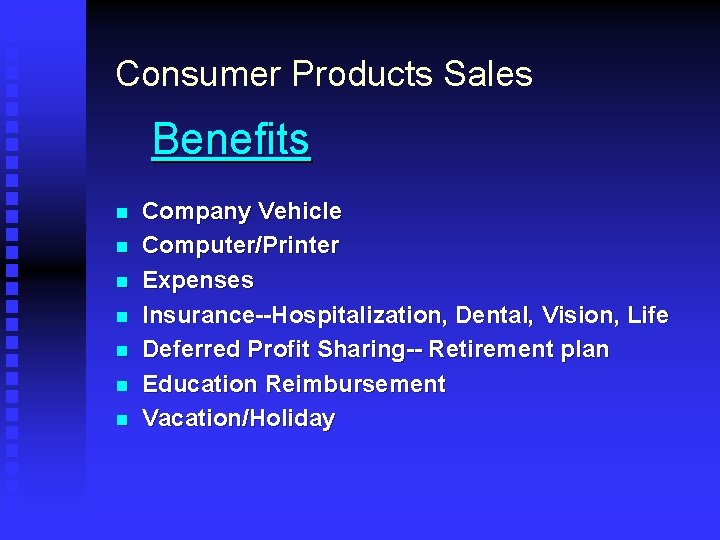 Consumer Products Sales

Benefits

- Company Vehicle
- Computer/Printer
- Expenses
- Insurance--Hospitalization, Dental, Vision, Life
- Deferred Profit Sharing-- Retirement plan
- Education Reimbursement
- Vacation/Holiday